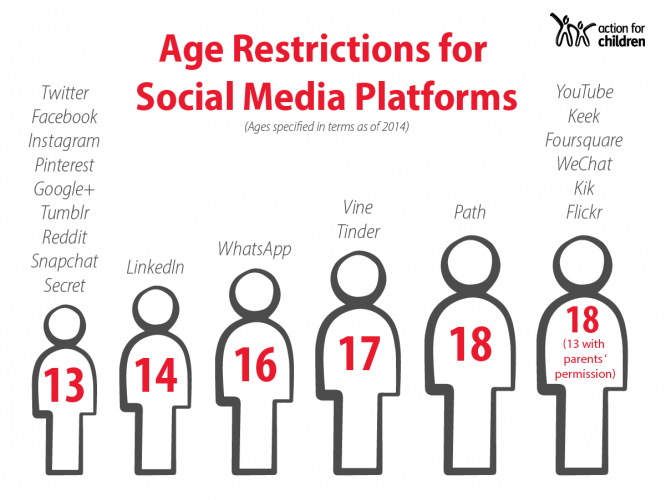 action for children

Age Restrictions for Social Media Platforms

(Ages specified in terms as of 2014)

Twitter
Facebook
Instagram
Pinterest
Google+
Tumblr
Reddit
Snapchat
Secret

13

LinkedIn

14

WhatsApp

16

Vine
Tinder

17

Path

18

YouTube
Keek
Foursquare
WeChat
Kik
Flickr

18
(13 with parents' permission)